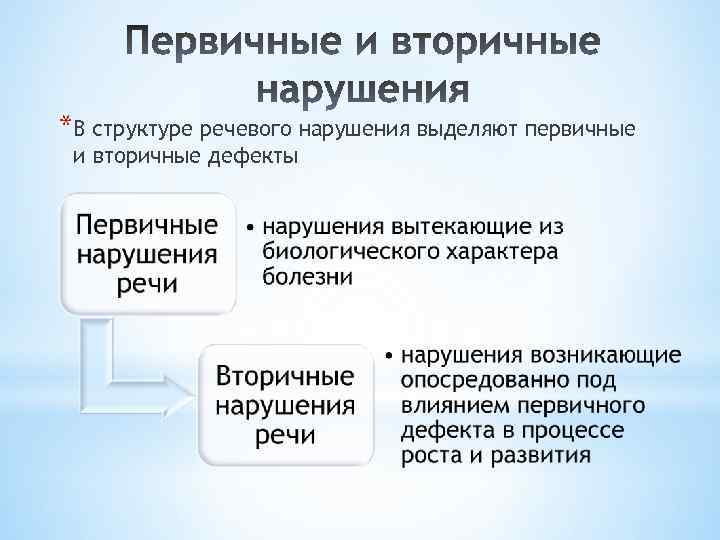 Первичные и вторичные нарушения

*В структуре речевого нарушения выделяют первичные и вторичные дефекты

Первичные нарушения речи

• нарушения вытекающие из биологического характера болезни

Вторичные нарушения речи

• нарушения возникающие опосредованно под влиянием первичного дефекта в процессе роста и развития